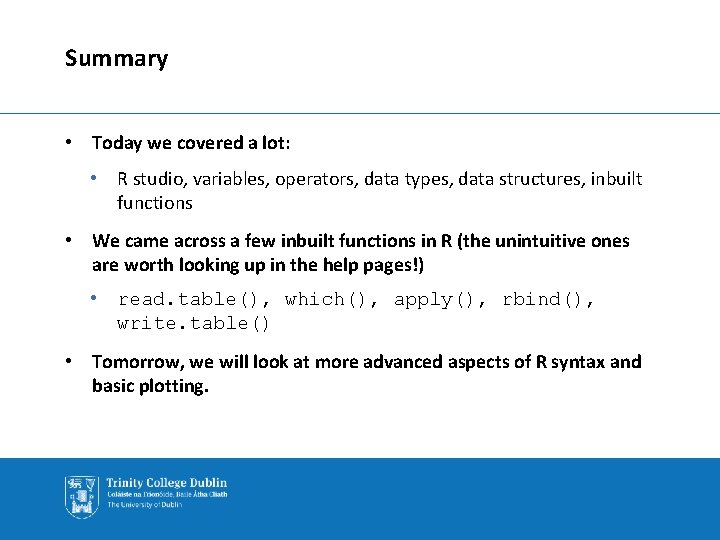 Summary

• Today we covered a lot:

• R studio, variables, operators, data types, data structures, inbuilt functions

• We came across a few inbuilt functions in R (the unintuitive ones are worth looking up in the help pages!)

• read.table(), which(), apply(), rbind(), write.table()

• Tomorrow, we will look at more advanced aspects of R syntax and basic plotting.

Trinity College Dublin
Coláiste na Tríonóide, Baile Átha Cliath
The University of Dublin